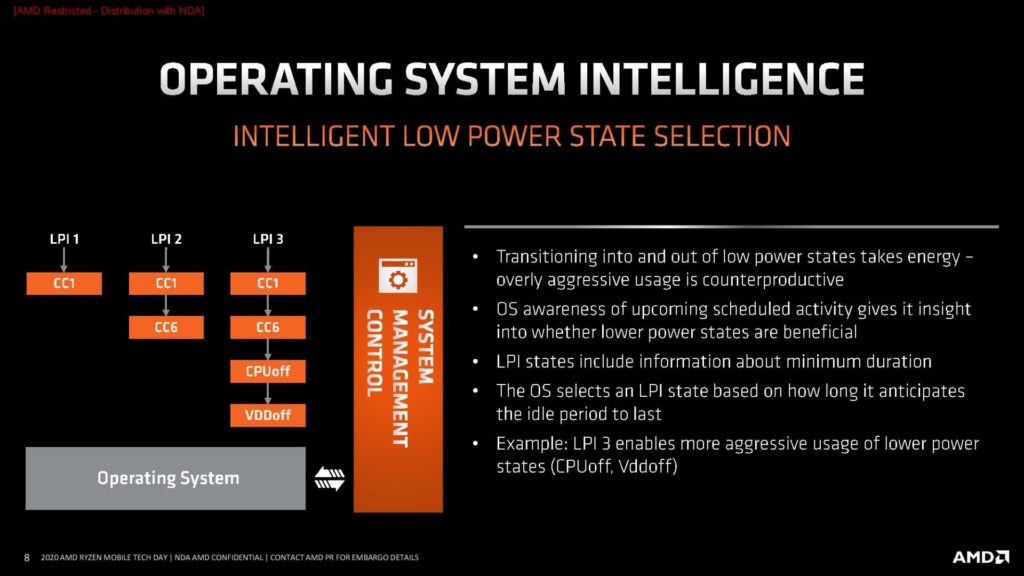 [AMD Restricted - Distribution with NDA]

OPERATING SYSTEM INTELLIGENCE

INTELLIGENT LOW POWER STATE SELECTION

LPI 1
CC1

LPI 2
CC1
CC6

LPI 3
CC1
CC6
CPUoff
VDDoff

Operating System

SYSTEM MANAGEMENT CONTROL

• Transitioning into and out of low power states takes energy – overly aggressive usage is counterproductive
• OS awareness of upcoming scheduled activity gives it insight into whether lower power states are beneficial
• LPI states include information about minimum duration
• The OS selects an LPI state based on how long it anticipates the idle period to last
• Example: LPI 3 enables more aggressive usage of lower power states (CPUoff, Vddoff)

8 2020 AMD RYZEN MOBILE TECH DAY | NDA AMD CONFIDENTIAL | CONTACT AMD PR FOR EMBARGO DETAILS

AMD